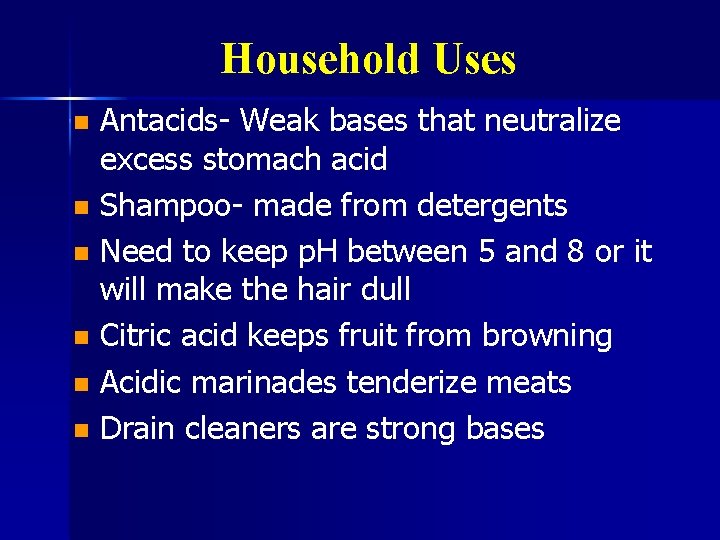 Household Uses

- Antacids- Weak bases that neutralize excess stomach acid
- Shampoo- made from detergents
- Need to keep pH between 5 and 8 or it will make the hair dull
- Citric acid keeps fruit from browning
- Acidic marinades tenderize meats
- Drain cleaners are strong bases